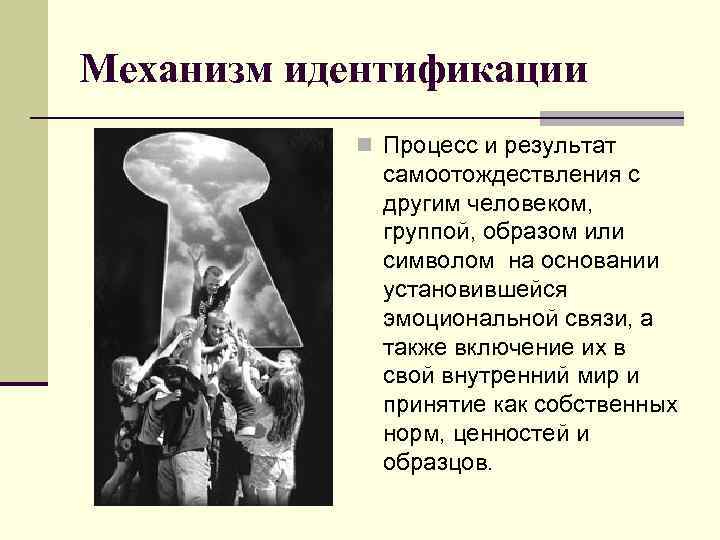 Механизм идентификации

Процесс и результат самоотождествления с другим человеком, группой, образом или символом на основании установившейся эмоциональной связи, а также включение их в свой внутренний мир и принятие как собственных норм, ценностей и образцов.